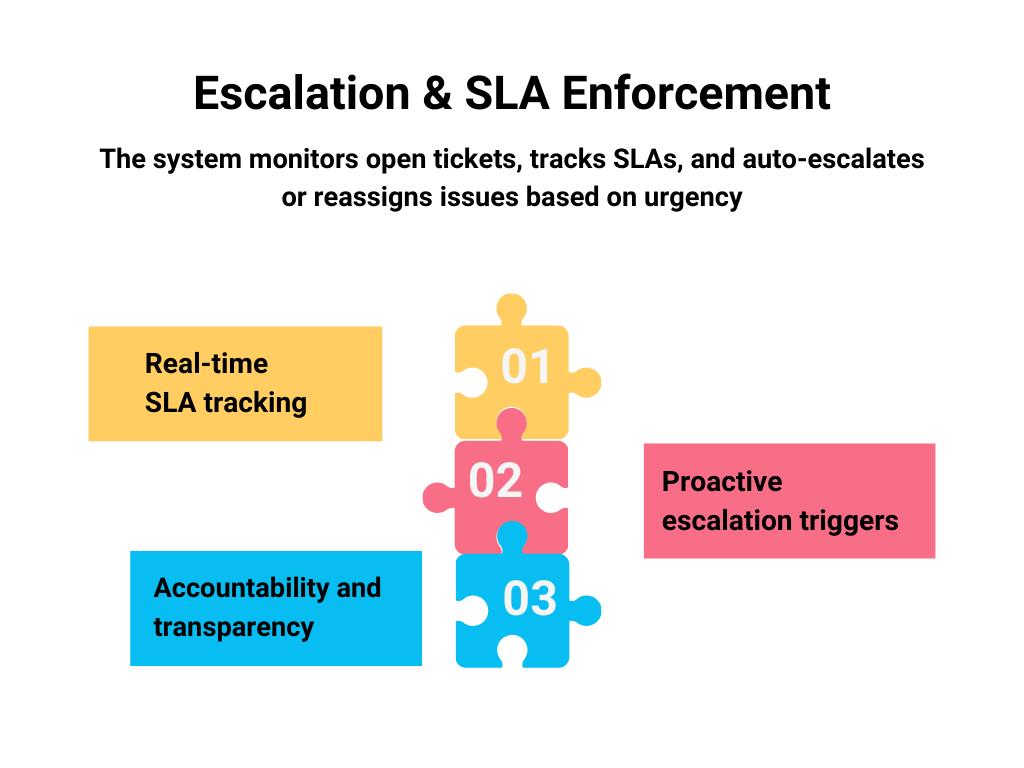 Escalation & SLA Enforcement

The system monitors open tickets, tracks SLAs, and auto-escalates or reassigns issues based on urgency

Real-time SLA tracking

01

02

Proactive escalation triggers

Accountability and transparency

03